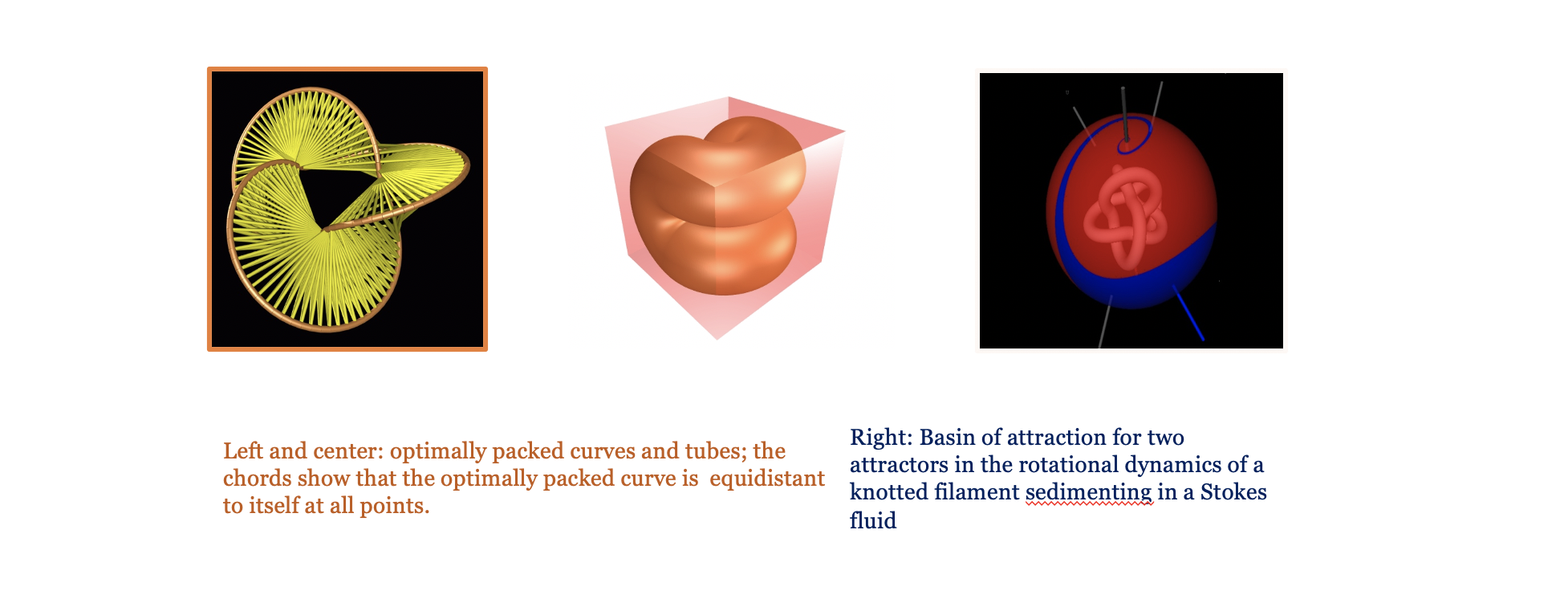 Left and center: optimally packed curves and tubes; the chords show that the optimally packed curve is equidistant to itself at all points.

Right: Basin of attraction for two attractors in the rotational dynamics of a knotted filament sedimenting in a Stokes fluid